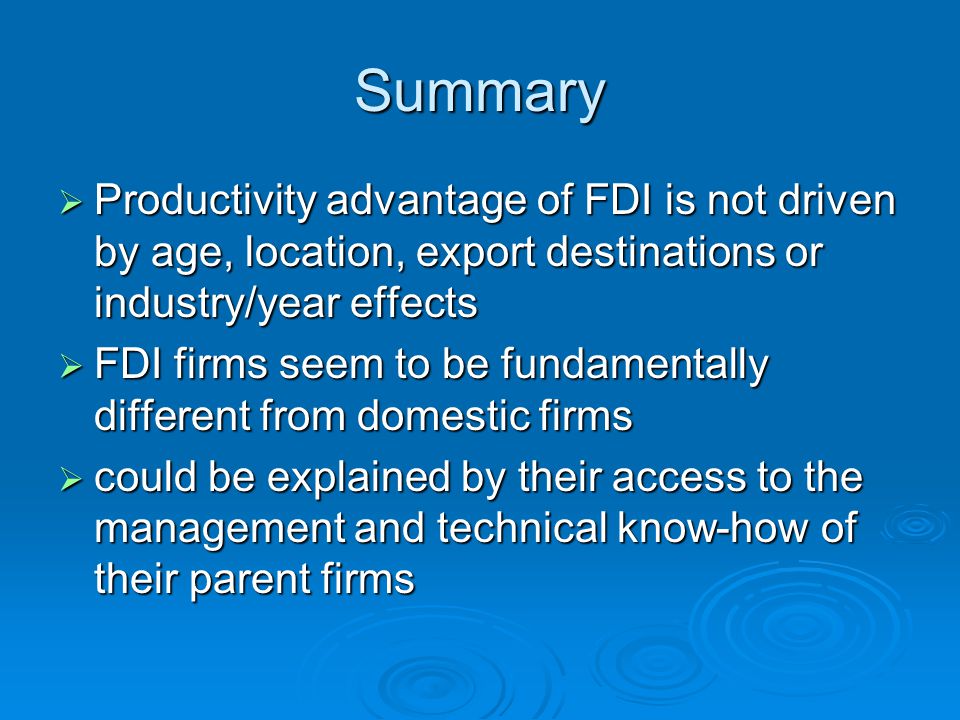 Summary

➢ Productivity advantage of FDI is not driven by age, location, export destinations or industry/year effects

➢ FDI firms seem to be fundamentally different from domestic firms

➢ could be explained by their access to the management and technical know-how of their parent firms